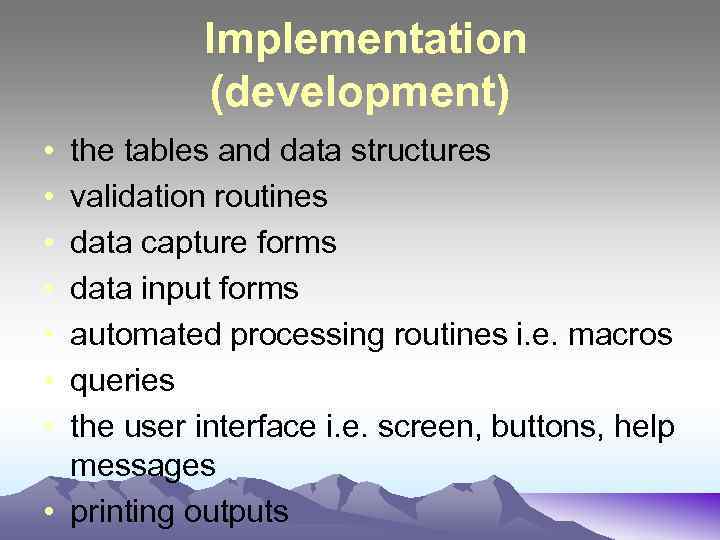 Implementation (development)

• the tables and data structures
• validation routines
• data capture forms
• data input forms
• automated processing routines i.e. macros
• queries
• the user interface i.e. screen, buttons, help messages
• printing outputs